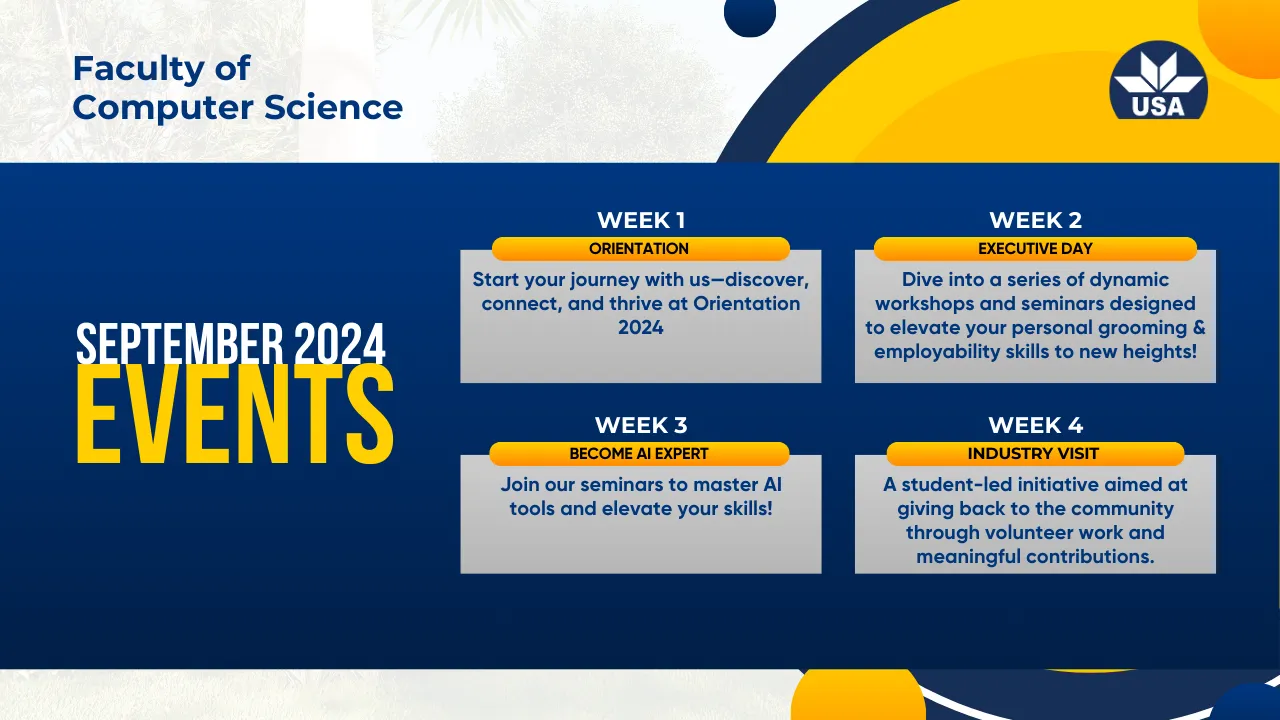 Faculty of Computer Science

USA

SEPTEMBER 2024
EVENTS

WEEK 1
ORIENTATION
Start your journey with us—discover, connect, and thrive at Orientation 2024

WEEK 2
EXECUTIVE DAY
Dive into a series of dynamic workshops and seminars designed to elevate your personal grooming & employability skills to new heights!

WEEK 3
BECOME AI EXPERT
Join our seminars to master AI tools and elevate your skills!

WEEK 4
INDUSTRY VISIT
A student-led initiative aimed at giving back to the community through volunteer work and meaningful contributions.